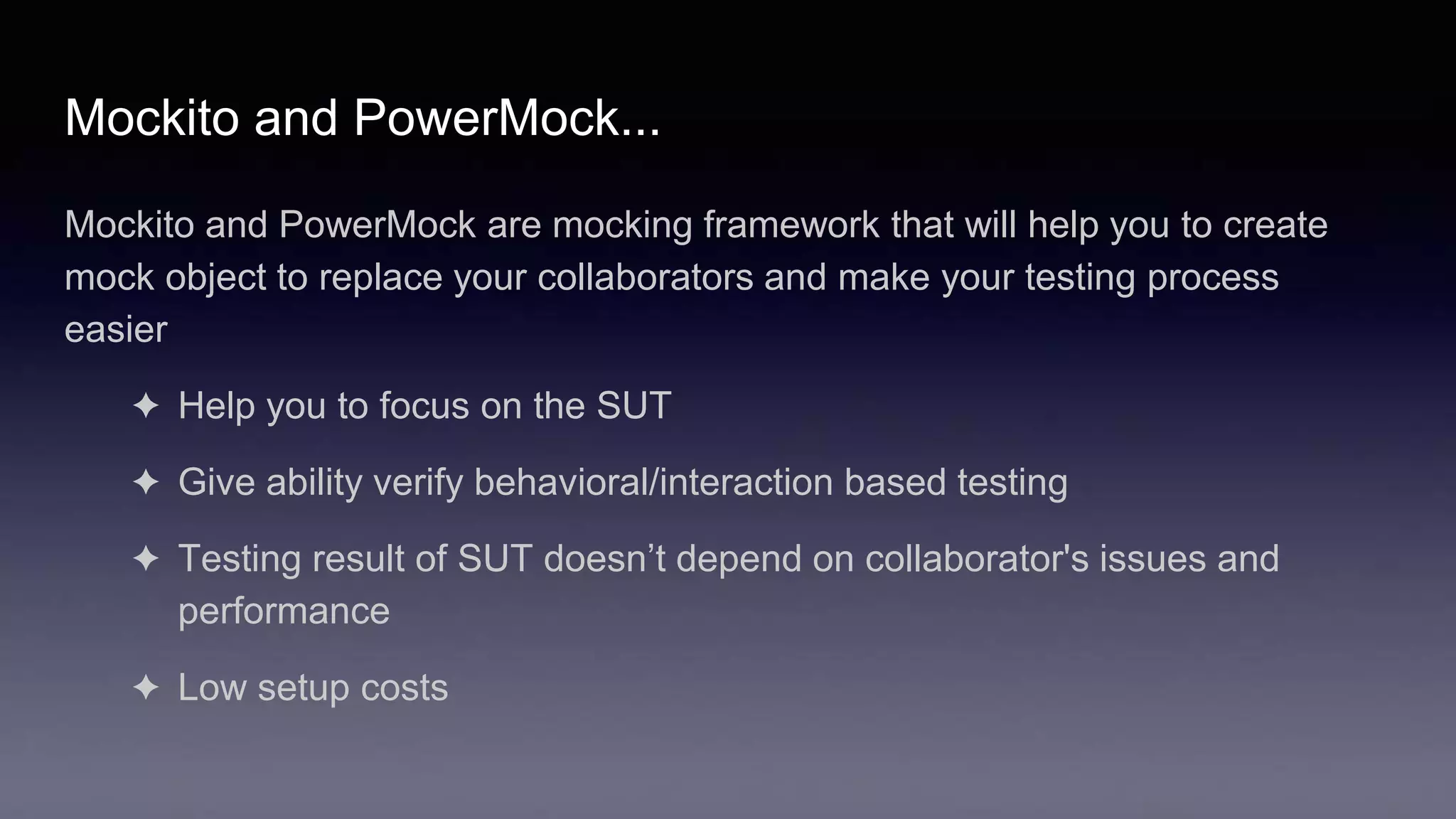 Mockito and PowerMock...

Mockito and PowerMock are mocking framework that will help you to create mock object to replace your collaborators and make your testing process easier

✦ Help you to focus on the SUT

✦ Give ability verify behavioral/interaction based testing

✦ Testing result of SUT doesn’t depend on collaborator's issues and performance

✦ Low setup costs